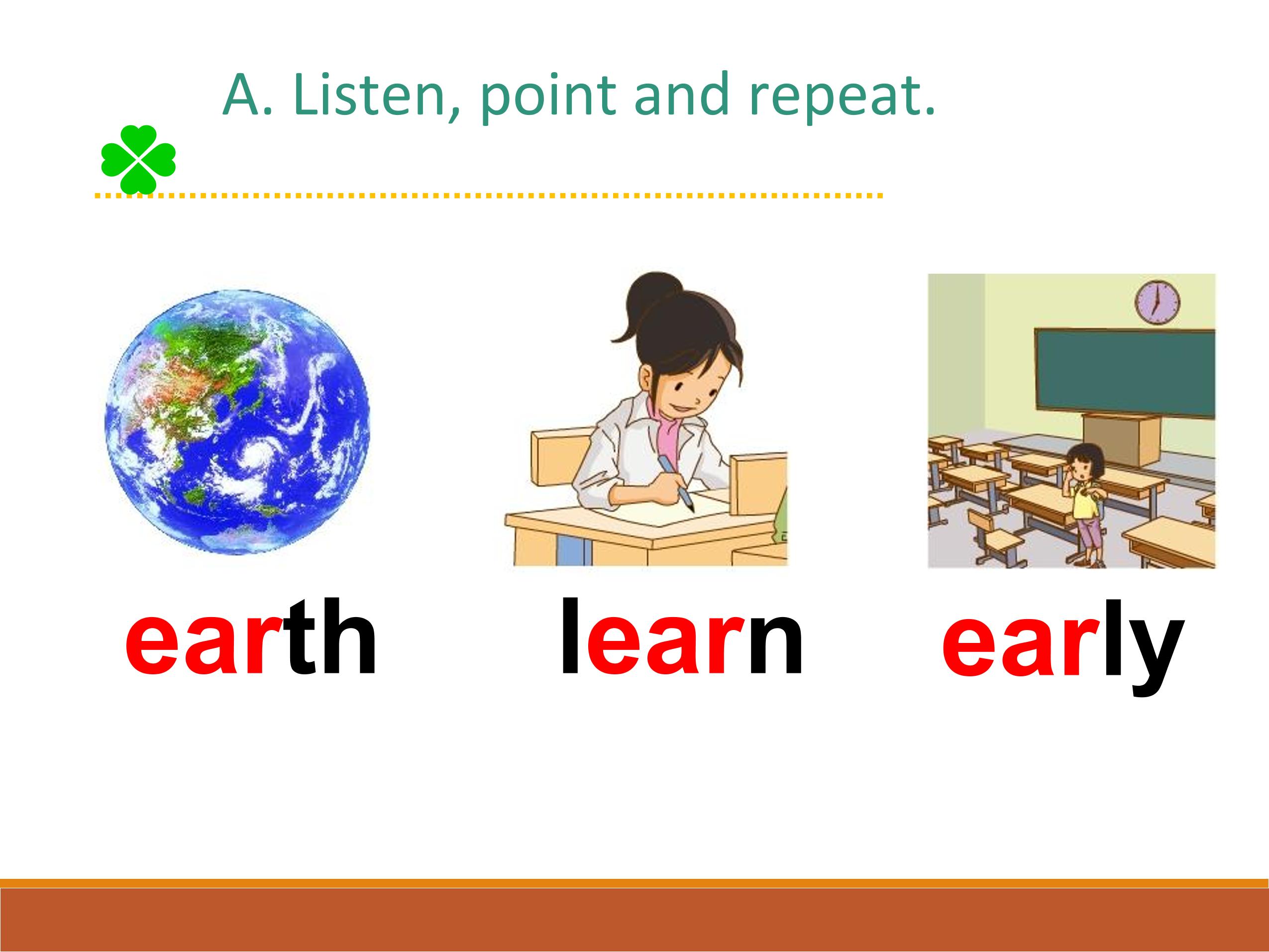 A. Listen, point and repeat.

earth learn early